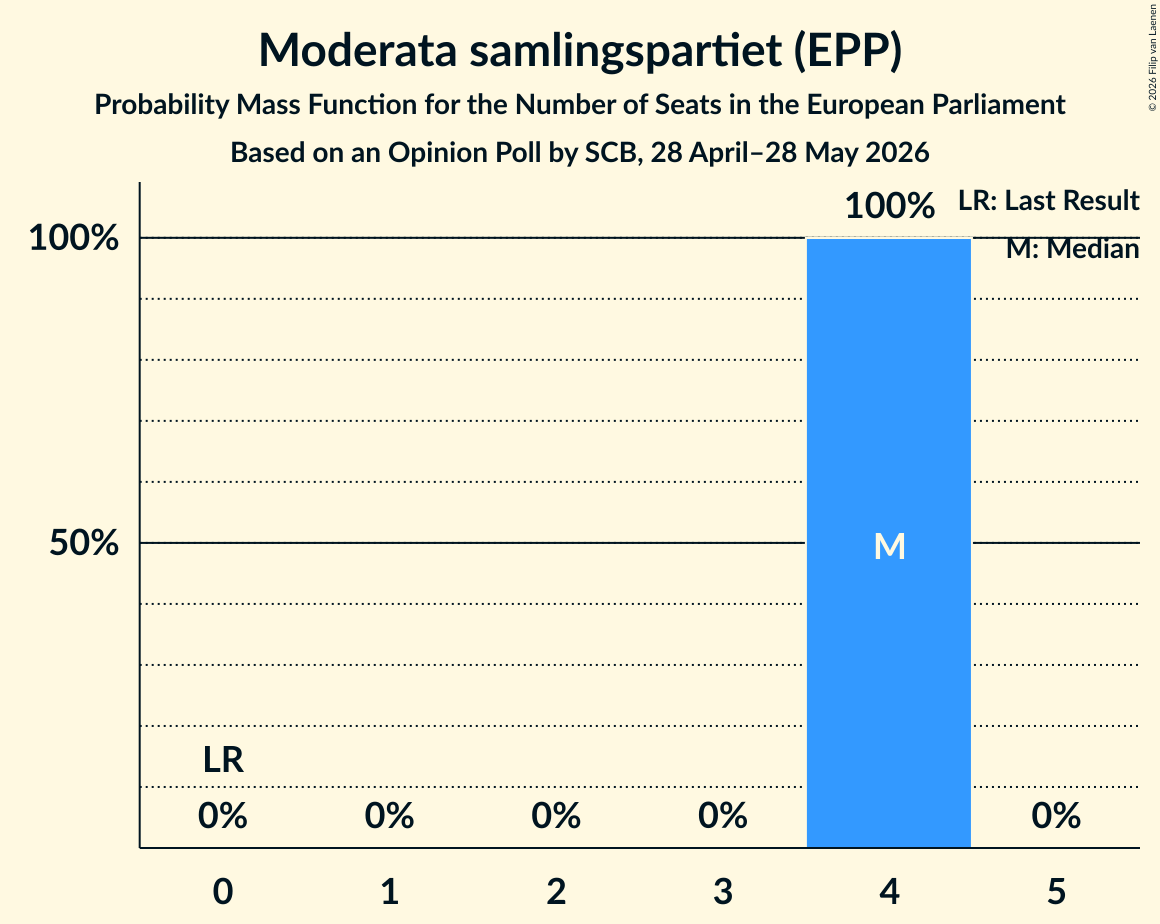 Moderata samlingspartiet (EPP)

Probability Mass Function for the Number of Seats in the European Parliament

Based on an Opinion Poll by SCB, 28 April–28 May 2026

© 2026 Filip van Laenen

LR: Last Result

M: Median

100%

50%

100%

M

LR

0%

0%

0%

0%

0%

0

1

2

3

4

5